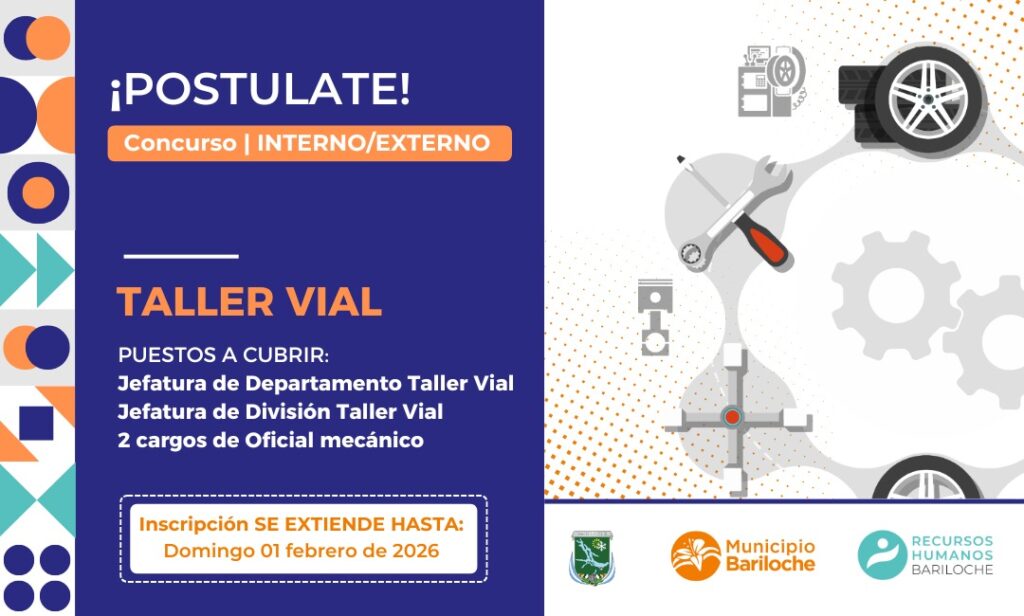 ¡POSTULATE!

Concurso | INTERNO/EXTERNO

TALLER VIAL

PUESTOS A CUBRIR:
Jefatura de Departamento Taller Vial
Jefatura de División Taller Vial
2 cargos de Oficial mecánico

Inscripción SE EXTIENDE HASTA:
Domingo 01 febrero de 2026

Municipio Bariloche

RECURSOS HUMANOS BARILOCHE